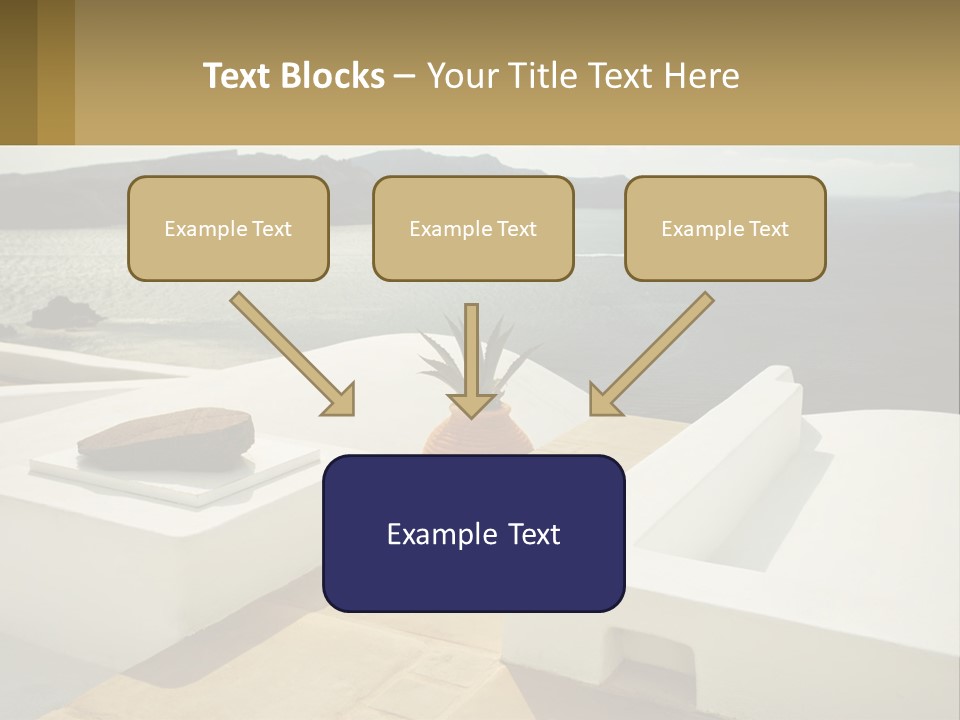 Text Blocks – Your Title Text Here

Example Text

Example Text

Example Text

Example Text